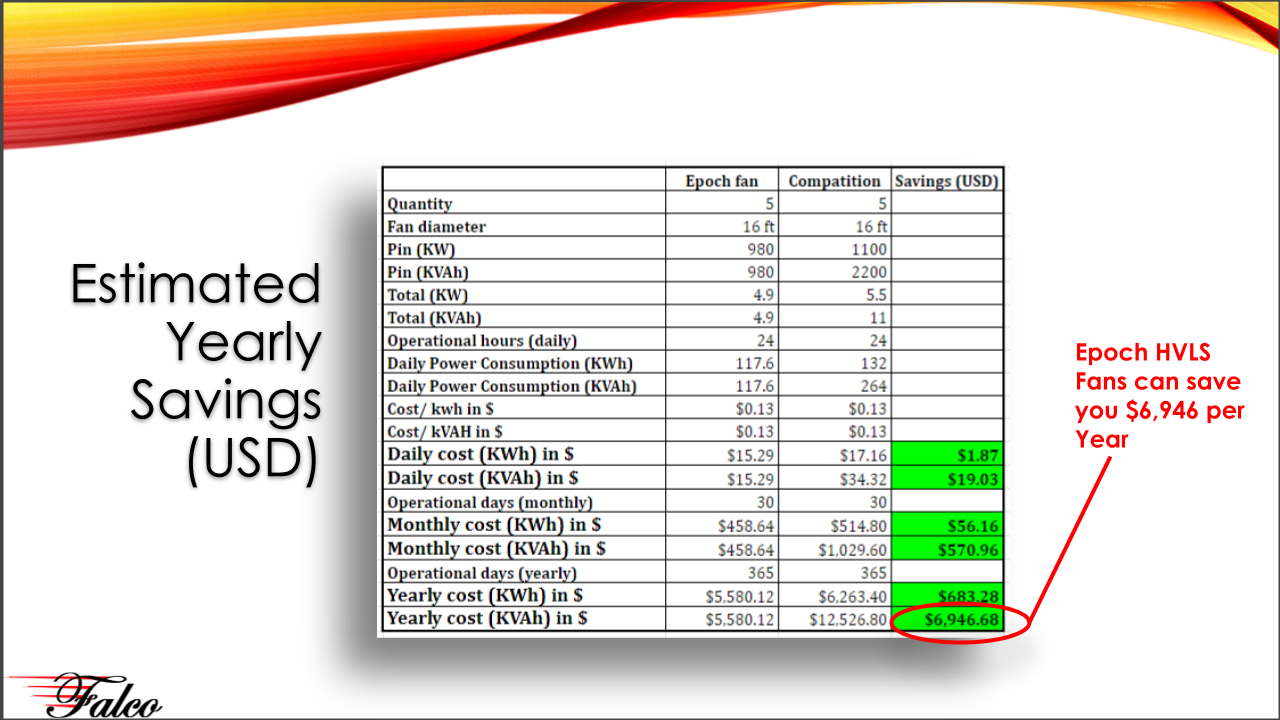 Estimated Yearly Savings (USD)

| | Epoch fan | Compatition | Savings (USD) |
|---|---|---|---|
| Quantity | 5 | 5 | |
| Fan diameter | 16 ft | 16 ft | |
| Pin (KW) | 980 | 1100 | |
| Pin (KVAh) | 980 | 2200 | |
| Total (KW) | 4.9 | 5.5 | |
| Total (KVAh) | 4.9 | 11 | |
| Operational hours (daily) | 24 | 24 | |
| Daily Power Consumption (KWh) | 117.6 | 132 | |
| Daily Power Consumption (KVAh) | 117.6 | 264 | |
| Cost/ kwh in \$ | \$0.13 | \$0.13 | |
| Cost/ kVAH in \$ | \$0.13 | \$0.13 | |
| Daily cost (KWh) in \$ | \$15.29 | \$17.16 | \$1.87 |
| Daily cost (KVAh) in \$ | \$15.29 | \$34.32 | \$19.03 |
| Operational days (monthly) | 30 | 30 | |
| Monthly cost (KWh) in \$ | \$458.64 | \$514.80 | \$56.16 |
| Monthly cost (KVAh) in \$ | \$458.64 | \$1,029.60 | \$570.96 |
| Operational days (yearly) | 365 | 365 | |
| Yearly cost (KWh) in \$ | \$5,580.12 | \$6,263.40 | \$683.28 |
| Yearly cost (KVAh) in \$ | \$5,580.12 | \$12,526.80 | \$6,946.68 |

Epoch HVLS Fans can save you \$6,946 per Year

Falco